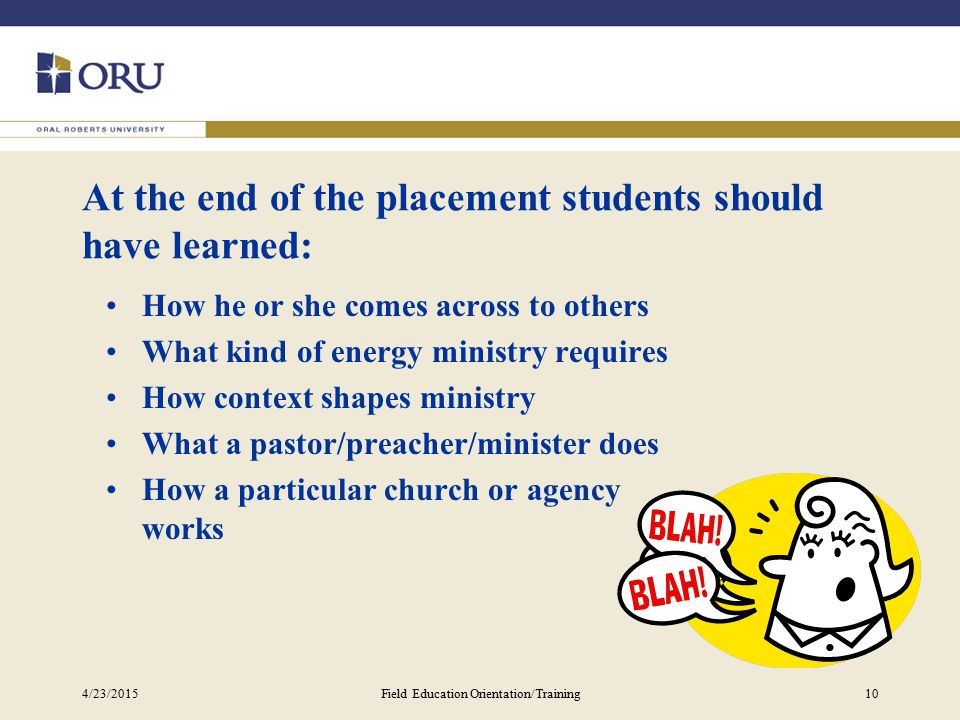 ORU
ORAL ROBERTS UNIVERSITY

At the end of the placement students should have learned:

• How he or she comes across to others
• What kind of energy ministry requires
• How context shapes ministry
• What a pastor/preacher/minister does
• How a particular church or agency works

BLAH!
BLAH!

4/23/2015 Field Education Orientation/Training 10